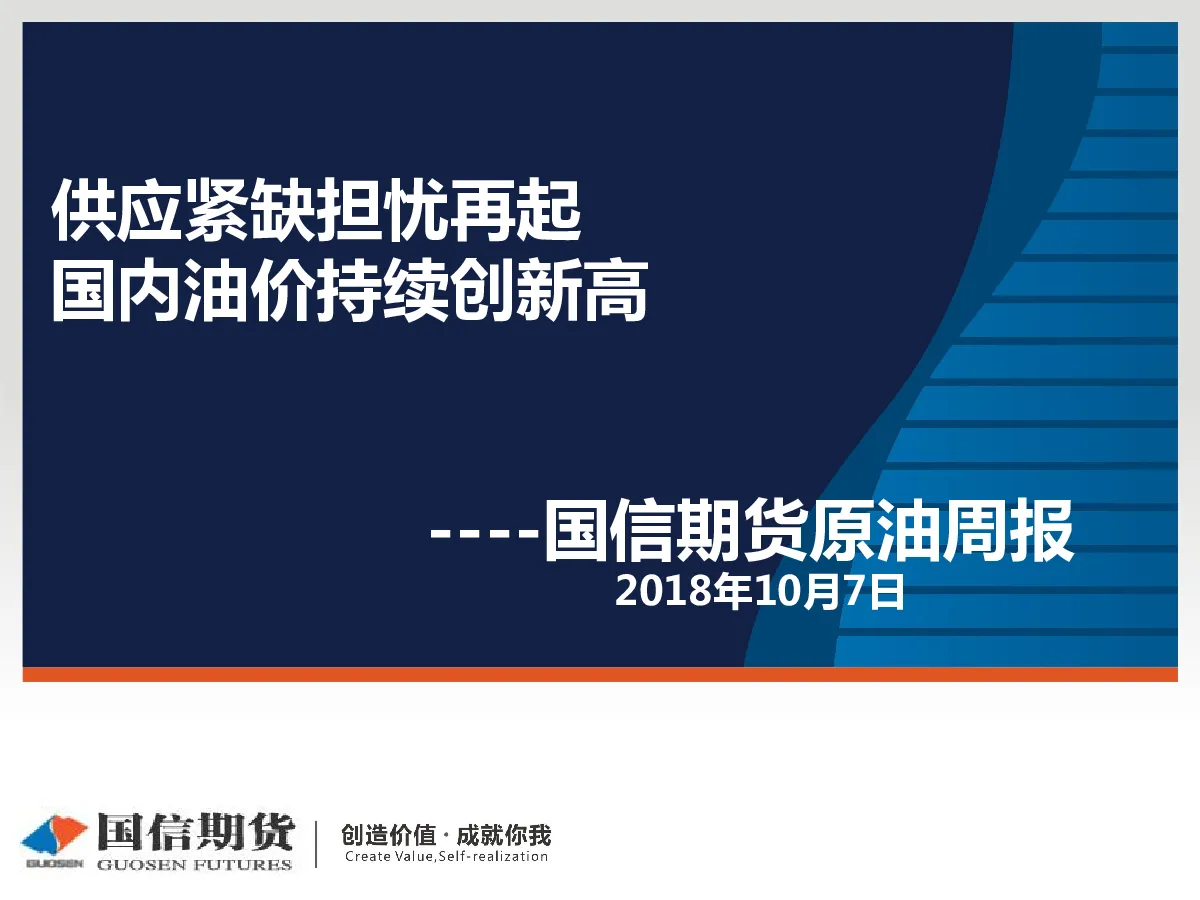 供应紧缺担忧再起
国内油价持续创新高

----国信期货原油周报
2018年10月7日

GUOSEN 国信期货 GUOSEN FUTURES

创造价值 · 成就你我
Create Value,Self-realization